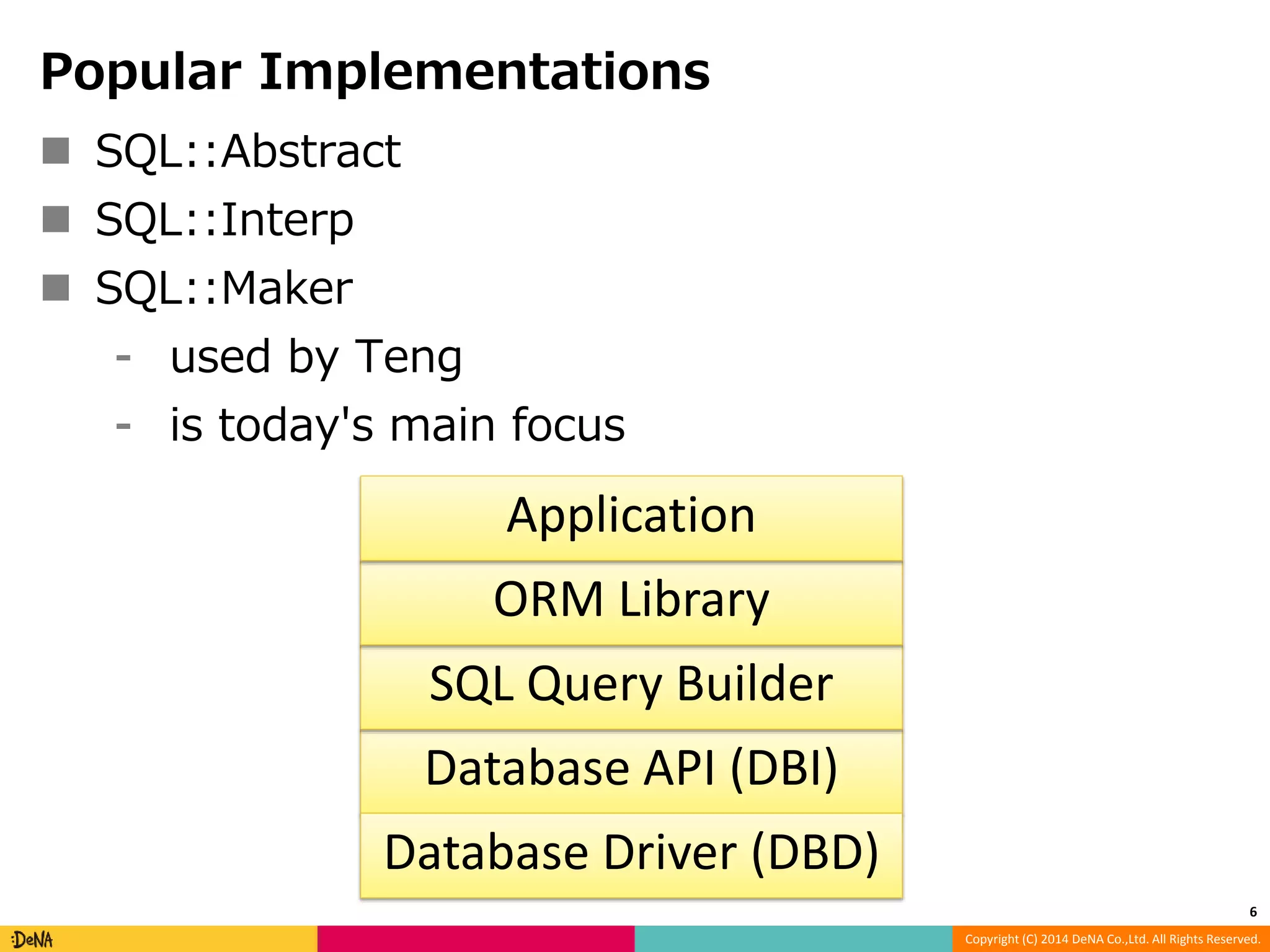 Popular Implementations

■ SQL::Abstract

■ SQL::Interp

■ SQL::Maker

- used by Teng

- is today's main focus

Application

ORM Library

SQL Query Builder

Database API (DBI)

Database Driver (DBD)

6

:DeNA

Copyright (C) 2014 DeNA Co.,Ltd. All Rights Reserved.